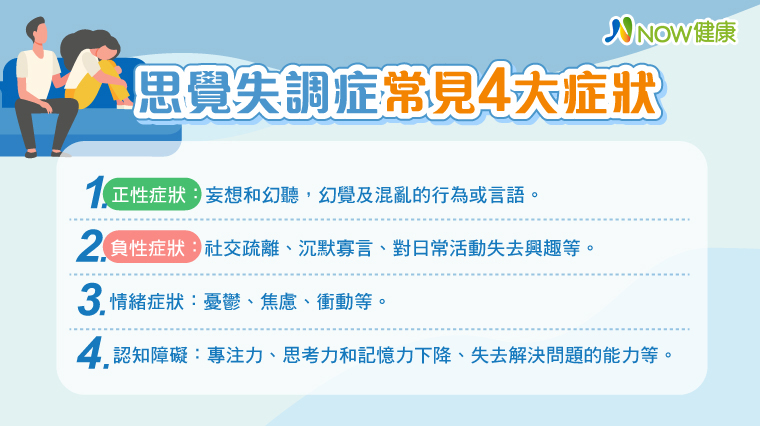 NOW健康

思覺失調症常見4大症狀

1. 正性症狀：妄想和幻聽，幻覺及混亂的行為或言語。

2. 負性症狀：社交疏離、沉默寡言、對日常活動失去興趣等。

3. 情緒症狀：憂鬱、焦慮、衝動等。

4. 認知障礙：專注力、思考力和記憶力下降、失去解決問題的能力等。